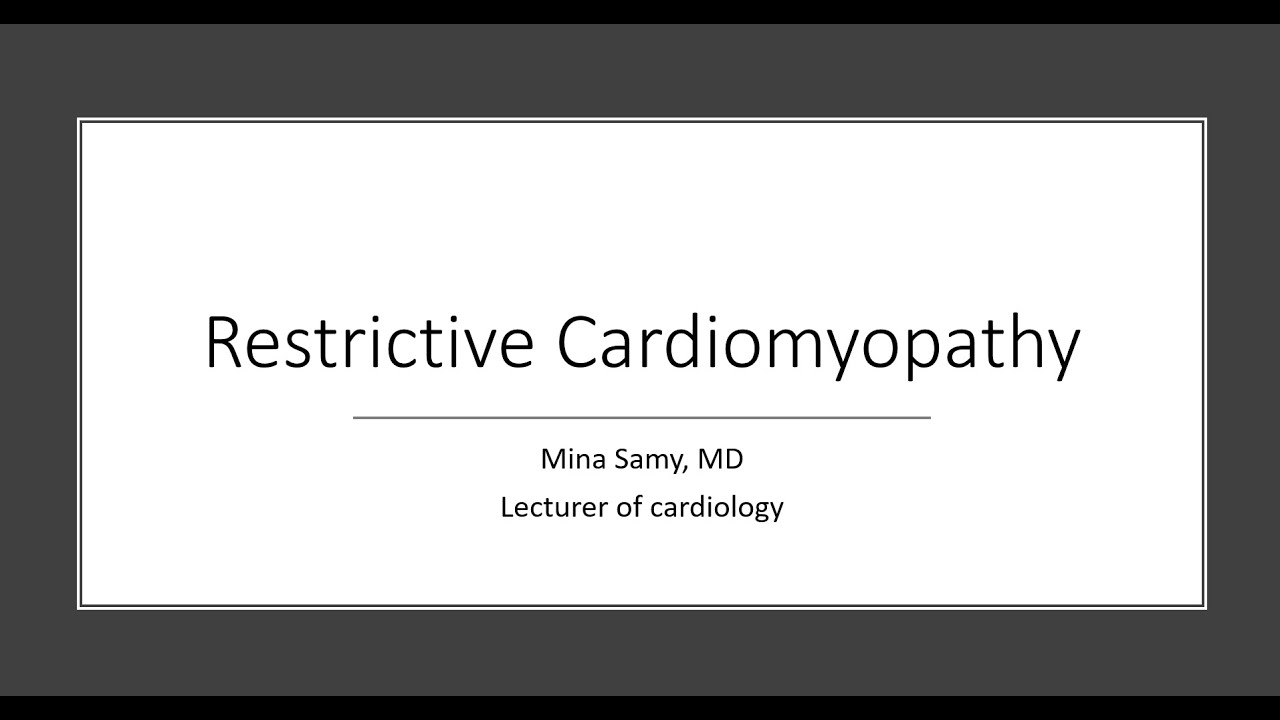 Restrictive Cardiomyopathy

Mina Samy, MD
Lecturer of cardiology